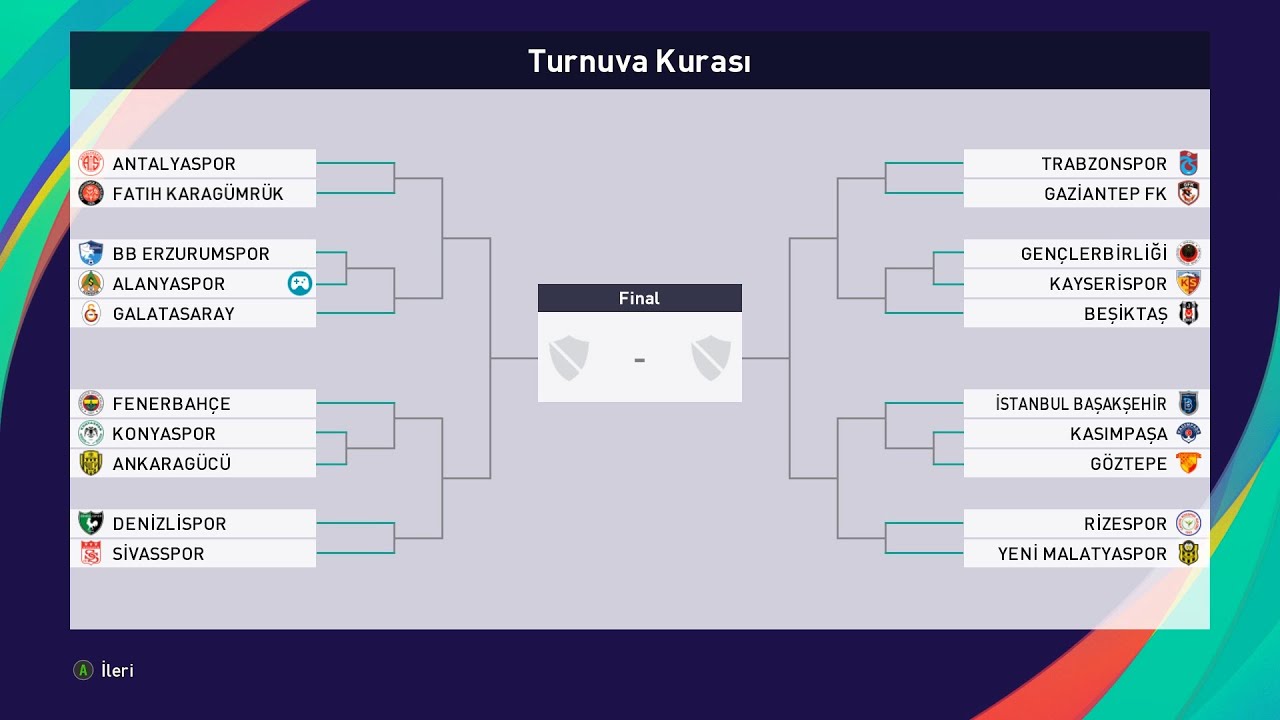 Turnuva Kurası

ANTALYASPOR
FATIH KARAGÜMRÜK

BB ERZURUMSPOR
ALANYASPOR
GALATASARAY

FENERBAHÇE
KONYASPOR
ANKARAGÜCÜ

DENİZLİSPOR
SİVASSPOR

Final
-

TRABZONSPOR
GAZİANTEP FK

GENÇLERBİRLİĞİ
KAYSERİSPOR
BEŞİKTAŞ

İSTANBUL BAŞAKŞEHİR
KASIMPAŞA
GÖZTEPE

RİZESPOR
YENİ MALATYASPOR

A İleri